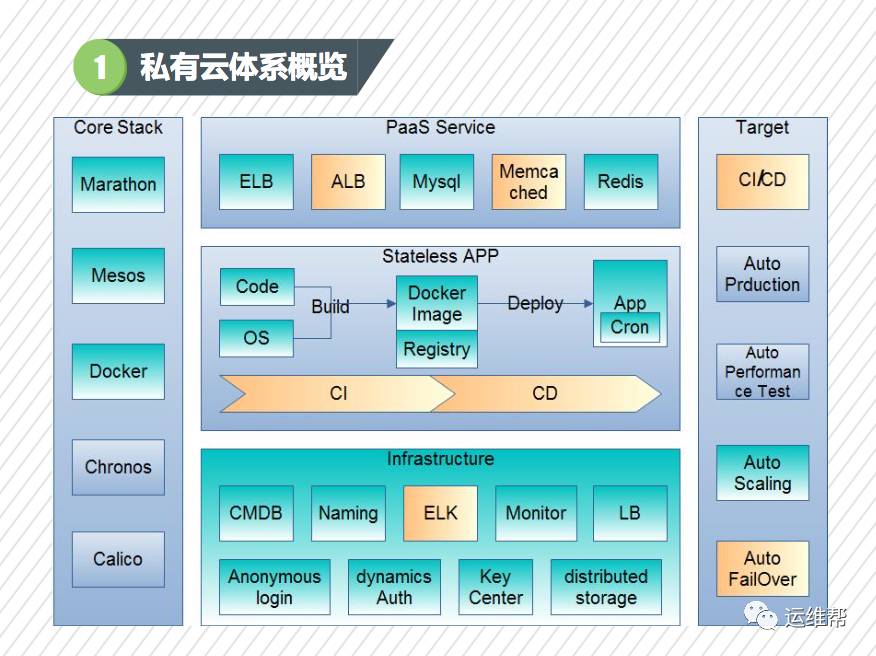 1 私有云体系概览

Core Stack

Marathon

Mesos

Docker

Chronos

Calico

PaaS Service

ELB

ALB

Mysql

Memcached

Redis

Stateless APP

Code

OS

Build

Docker Image

Registry

Deploy

App

Cron

CI

CD

Infrastructure

CMDB

Naming

ELK

Monitor

LB

Anonymous login

dynamics Auth

Key Center

distributed storage

Target

CI/CD

Auto Prduction

Auto Performance Test

Auto Scaling

Auto FailOver

运维帮